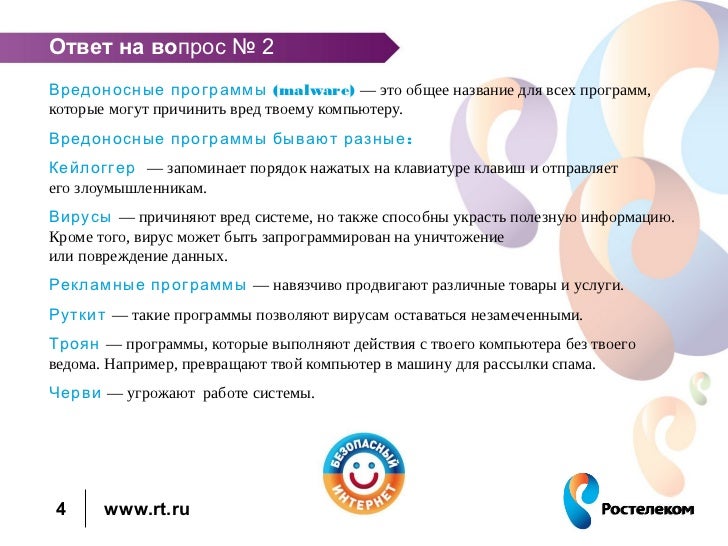 Ответ на вопрос № 2

Вредоносные программы (malware) — это общее название для всех программ, которые могут причинить вред твоему компьютеру.

Вредоносные программы бывают разные:

Кейлоггер — запоминает порядок нажатых на клавиатуре клавиш и отправляет его злоумышленникам.

Вирусы — причиняют вред системе, но также способны украсть полезную информацию. Кроме того, вирус может быть запрограммирован на уничтожение или повреждение данных.

Рекламные программы — навязчиво продвигают различные товары и услуги.

Руткит — такие программы позволяют вирусам оставаться незамеченными.

Троян — программы, которые выполняют действия с твоего компьютера без твоего ведома. Например, превращают твой компьютер в машину для рассылки спама.

Черви — угрожают работе системы.

БЕЗОПАСНЫЙ ИНТЕРНЕТ

4 www.rt.ru

Ростелеком